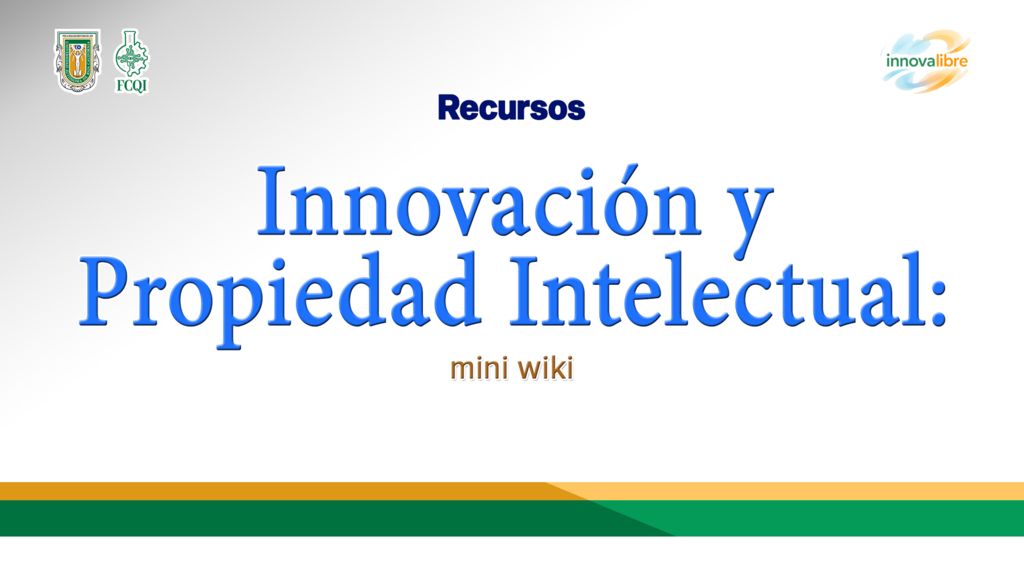 FCQI

innovalibre

Recursos

Innovación y Propiedad Intelectual:

mini wiki